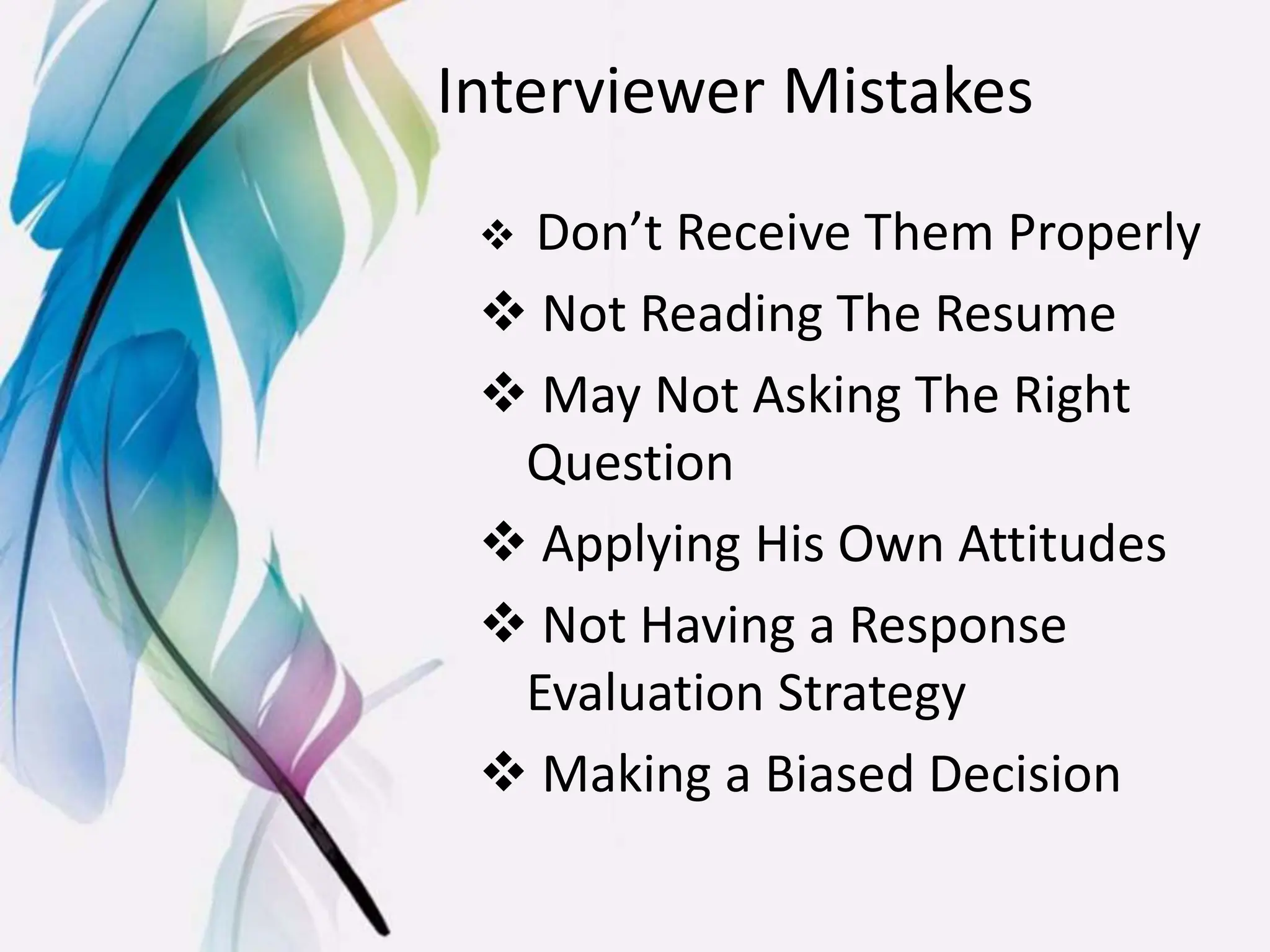 Interviewer Mistakes

❖ Don’t Receive Them Properly

❖ Not Reading The Resume

❖ May Not Asking The Right Question

❖ Applying His Own Attitudes

❖ Not Having a Response Evaluation Strategy

❖ Making a Biased Decision